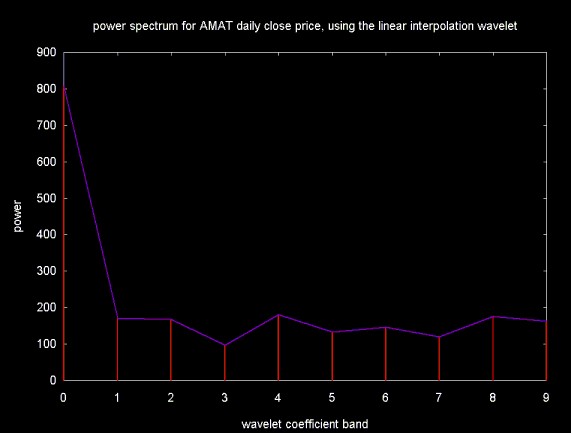 power spectrum for AMAT daily close price, using the linear interpolation wavelet

900
800
700
600
500
400
300
200
100
0

power

0 1 2 3 4 5 6 7 8 9

wavelet coefficient band